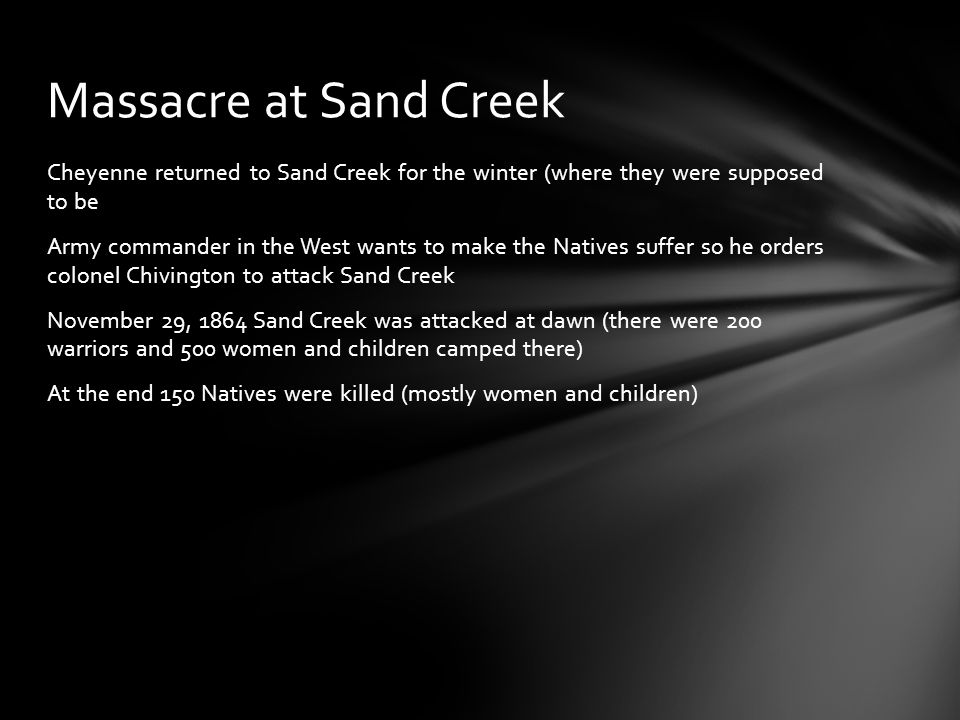 Massacre at Sand Creek

Cheyenne returned to Sand Creek for the winter (where they were supposed to be

Army commander in the West wants to make the Natives suffer so he orders colonel Chivington to attack Sand Creek

November 29, 1864 Sand Creek was attacked at dawn (there were 200 warriors and 500 women and children camped there)

At the end 150 Natives were killed (mostly women and children)